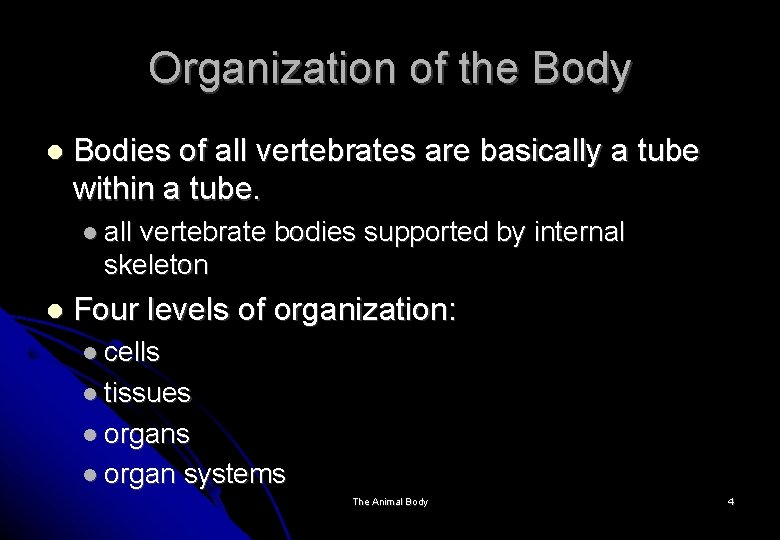 Organization of the Body

- Bodies of all vertebrates are basically a tube within a tube.
  - all vertebrate bodies supported by internal skeleton
- Four levels of organization:
  - cells
  - tissues
  - organs
  - organ systems

The Animal Body

4